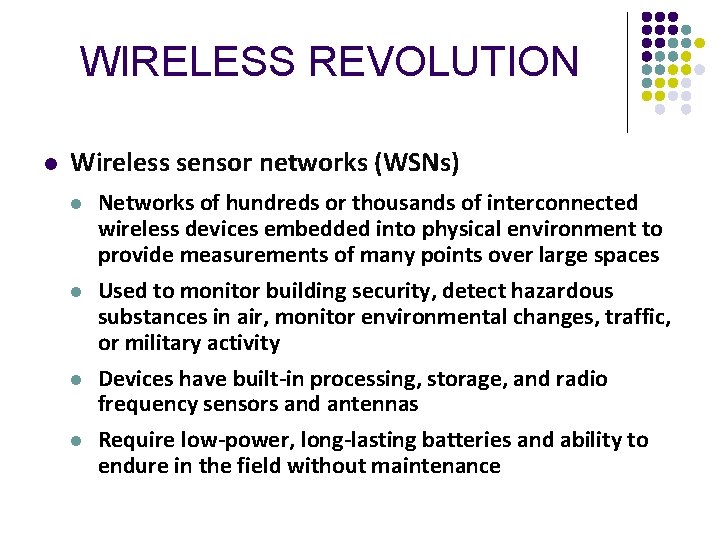 WIRELESS REVOLUTION

- Wireless sensor networks (WSNs)
  - Networks of hundreds or thousands of interconnected wireless devices embedded into physical environment to provide measurements of many points over large spaces
  - Used to monitor building security, detect hazardous substances in air, monitor environmental changes, traffic, or military activity
  - Devices have built-in processing, storage, and radio frequency sensors and antennas
  - Require low-power, long-lasting batteries and ability to endure in the field without maintenance